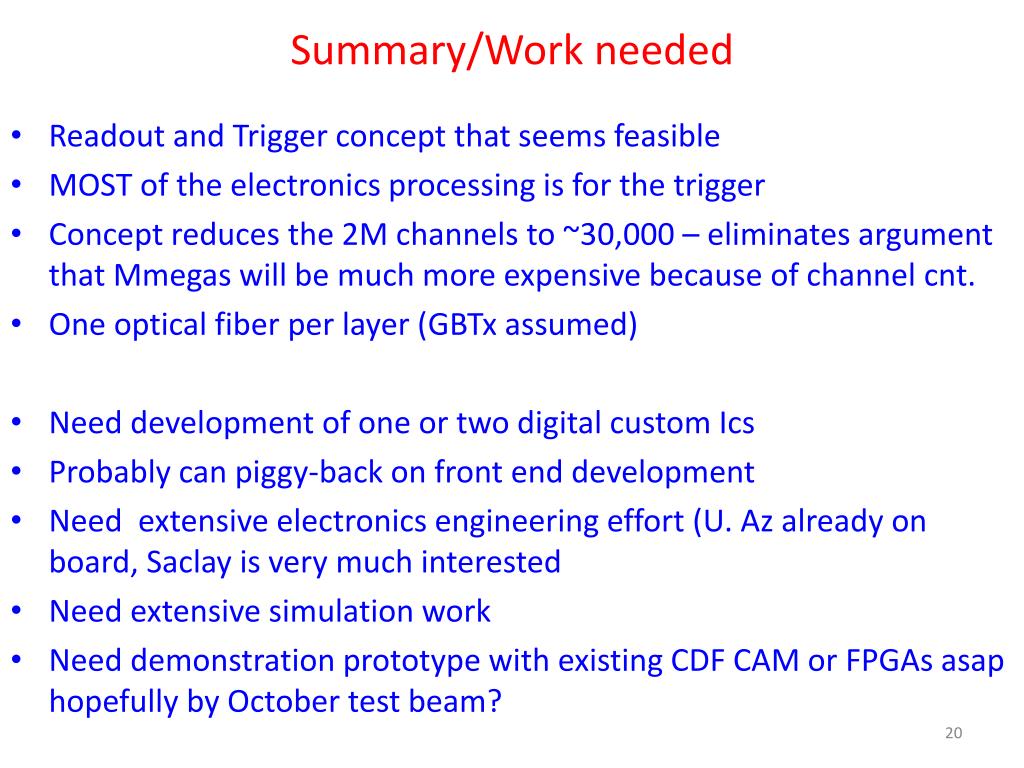 Summary/Work needed

• Readout and Trigger concept that seems feasible
• MOST of the electronics processing is for the trigger
• Concept reduces the 2M channels to ~30,000 – eliminates argument that Mmegas will be much more expensive because of channel cnt.
• One optical fiber per layer (GBTx assumed)

• Need development of one or two digital custom Ics
• Probably can piggy-back on front end development
• Need extensive electronics engineering effort (U. Az already on board, Saclay is very much interested
• Need extensive simulation work
• Need demonstration prototype with existing CDF CAM or FPGAs asap hopefully by October test beam?

20